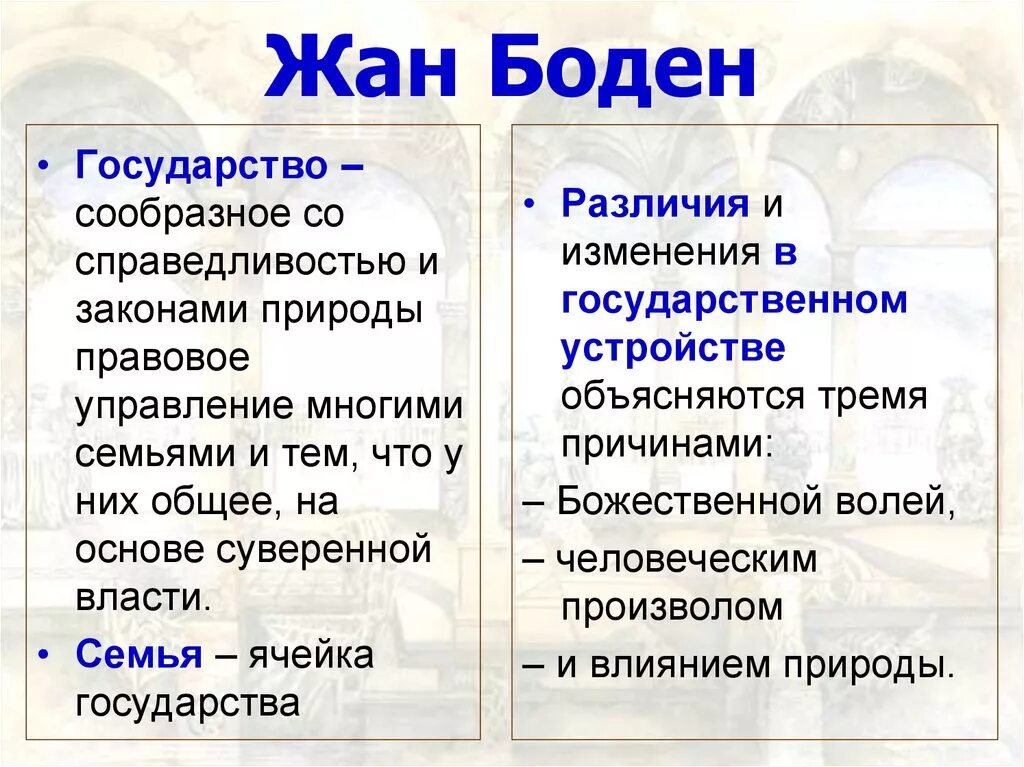 Жан Боден

• Государство – сообразное со справедливостью и законами природы правовое управление многими семьями и тем, что у них общее, на основе суверенной власти.
• Семья – ячейка государства

• Различия и изменения в государственном устройстве объясняются тремя причинами:
– Божественной волей,
– человеческим произволом
– и влиянием природы.